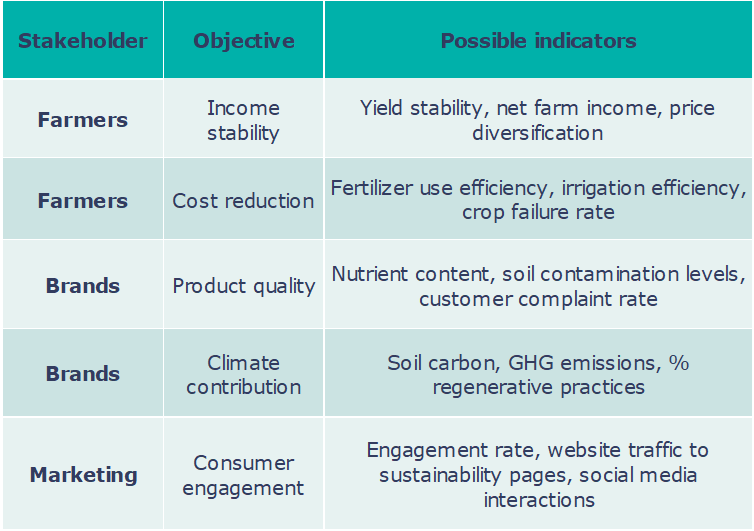 | Stakeholder | Objective | Possible indicators |
|---|---|---|
| Farmers | Income stability | Yield stability, net farm income, price diversification |
| Farmers | Cost reduction | Fertilizer use efficiency, irrigation efficiency, crop failure rate |
| Brands | Product quality | Nutrient content, soil contamination levels, customer complaint rate |
| Brands | Climate contribution | Soil carbon, GHG emissions, % regenerative practices |
| Marketing | Consumer engagement | Engagement rate, website traffic to sustainability pages, social media interactions |